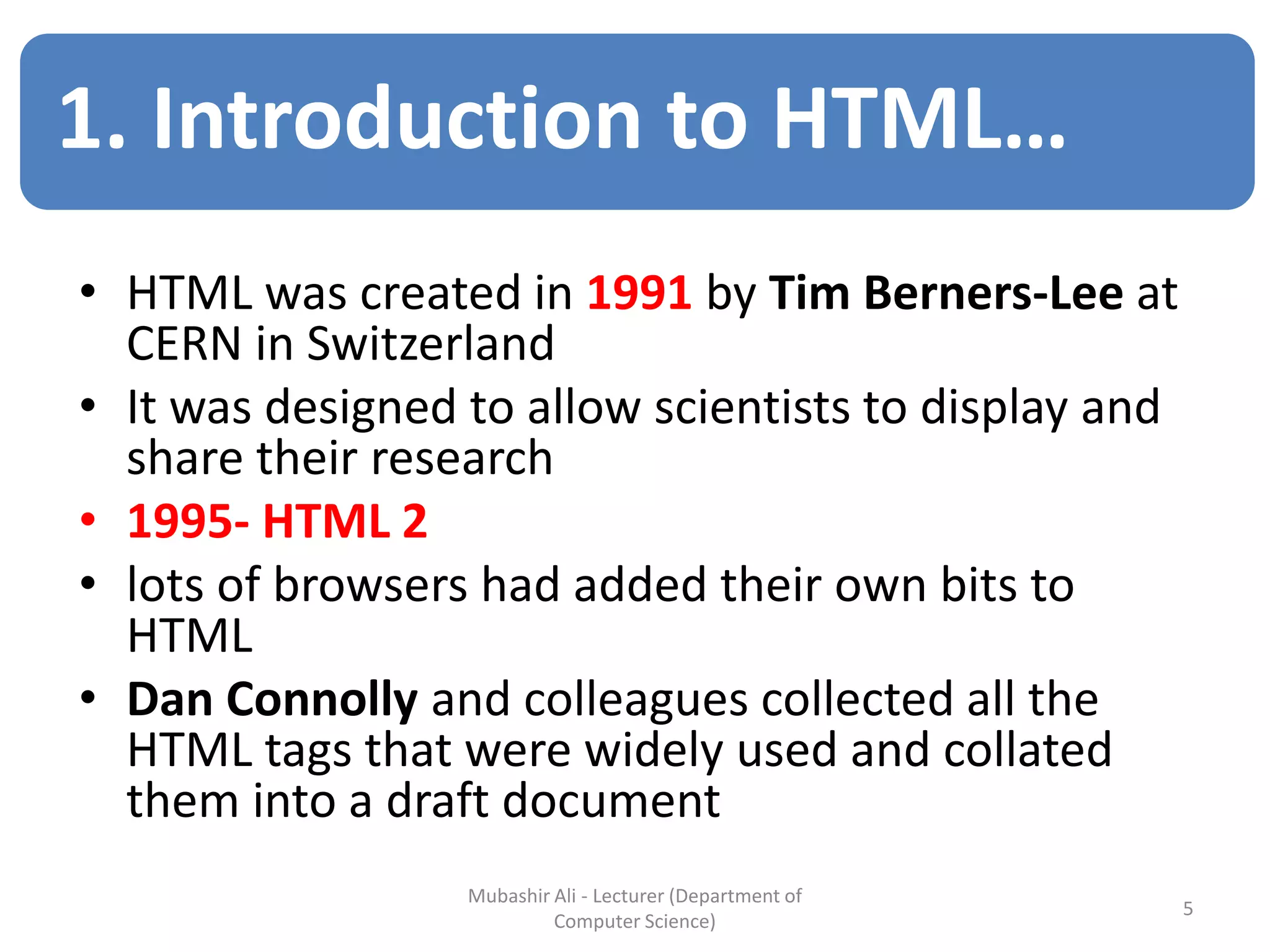 1. Introduction to HTML…

• HTML was created in 1991 by Tim Berners-Lee at CERN in Switzerland
• It was designed to allow scientists to display and share their research
• 1995- HTML 2
• lots of browsers had added their own bits to HTML
• Dan Connolly and colleagues collected all the HTML tags that were widely used and collated them into a draft document

Mubashir Ali - Lecturer (Department of Computer Science)

5